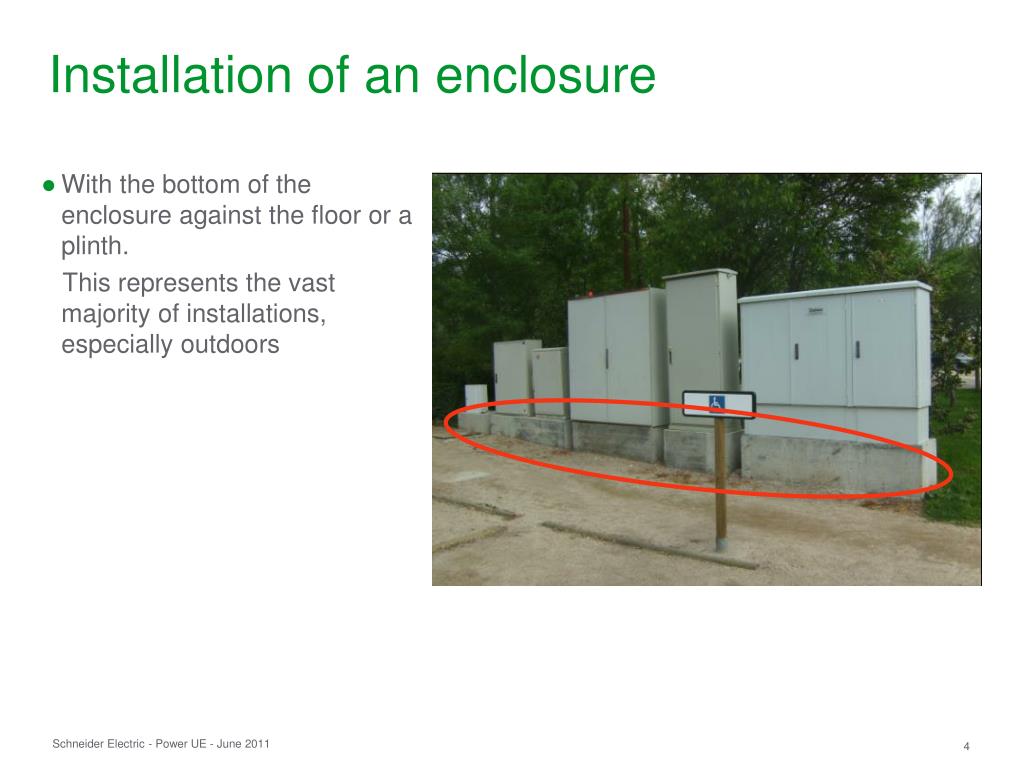 Installation of an enclosure

● With the bottom of the enclosure against the floor or a plinth.

This represents the vast majority of installations, especially outdoors

Schneider Electric - Power UE - June 2011

4